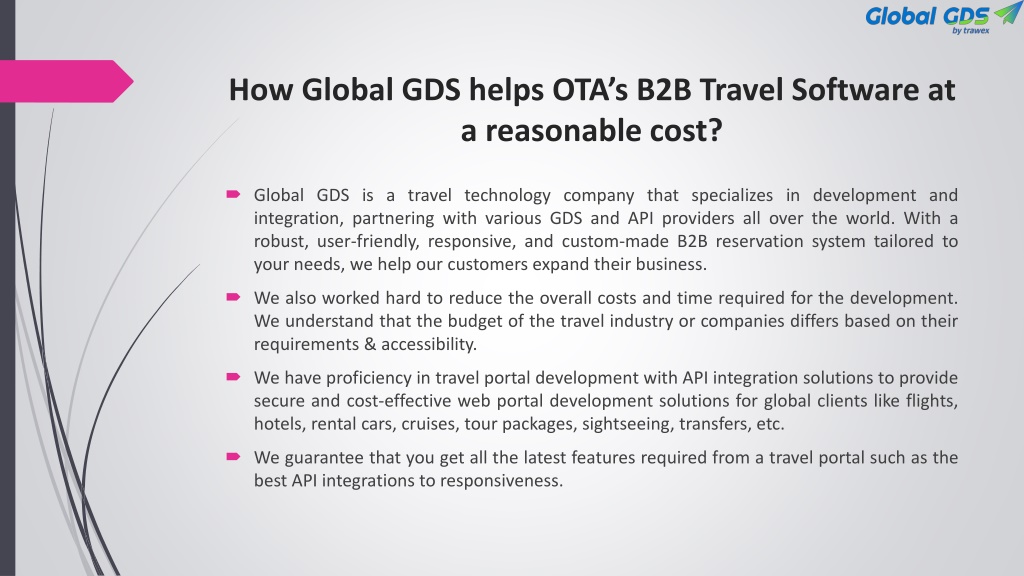 Global GDS
by trawex

How Global GDS helps OTA's B2B Travel Software at a reasonable cost?

Global GDS is a travel technology company that specializes in development and integration, partnering with various GDS and API providers all over the world. With a robust, user-friendly, responsive, and custom-made B2B reservation system tailored to your needs, we help our customers expand their business.

We also worked hard to reduce the overall costs and time required for the development. We understand that the budget of the travel industry or companies differs based on their requirements & accessibility.

We have proficiency in travel portal development with API integration solutions to provide secure and cost-effective web portal development solutions for global clients like flights, hotels, rental cars, cruises, tour packages, sightseeing, transfers, etc.

We guarantee that you get all the latest features required from a travel portal such as the best API integrations to responsiveness.